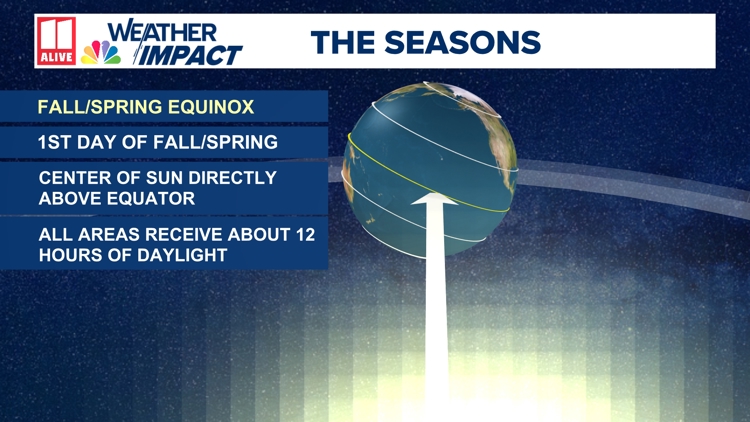 11 ALIVE
WEATHER IMPACT
THE SEASONS

FALL/SPRING EQUINOX

1ST DAY OF FALL/SPRING

CENTER OF SUN DIRECTLY ABOVE EQUATOR

ALL AREAS RECEIVE ABOUT 12 HOURS OF DAYLIGHT